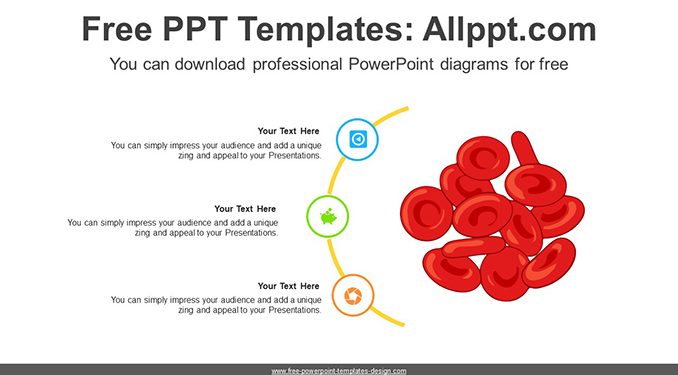 Free PPT Templates: Allppt.com

You can download professional PowerPoint diagrams for free

Your Text Here
You can simply impress your audience and add a unique zing and appeal to your Presentations.

Your Text Here
You can simply impress your audience and add a unique zing and appeal to your Presentations.

Your Text Here
You can simply impress your audience and add a unique zing and appeal to your Presentations.

www.free-powerpoint-templates-design.com